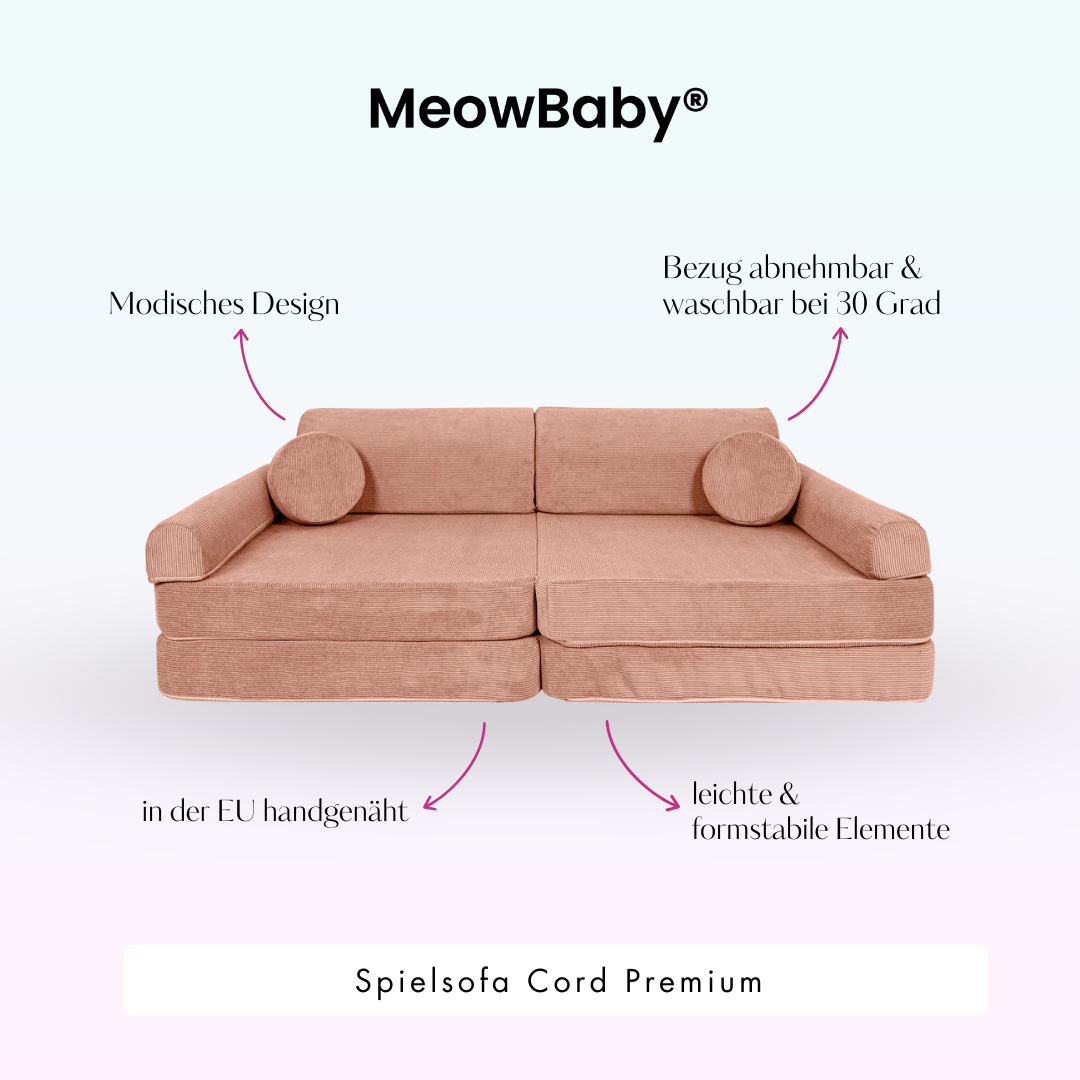 MeowBaby®

Modisches Design

Bezug abnehmbar & waschbar bei 30 Grad

in der EU handgenäht

leichte & formstabile Elemente

Spielsofa Cord Premium